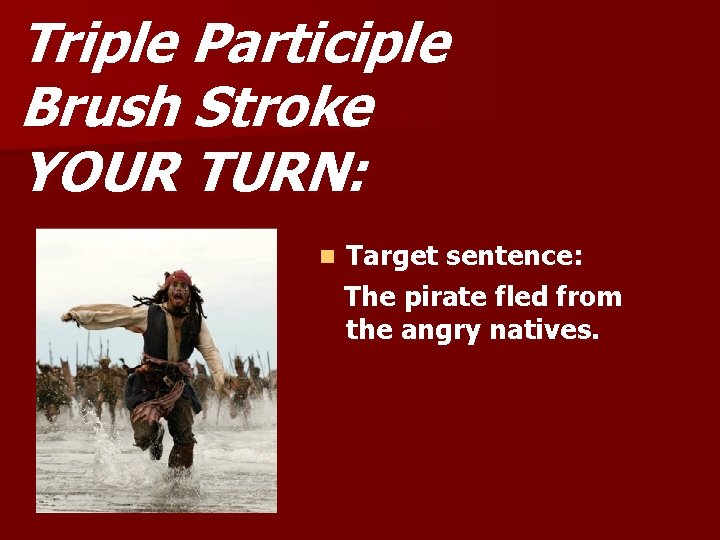 Triple Participle Brush Stroke YOUR TURN:

Target sentence:
The pirate fled from the angry natives.